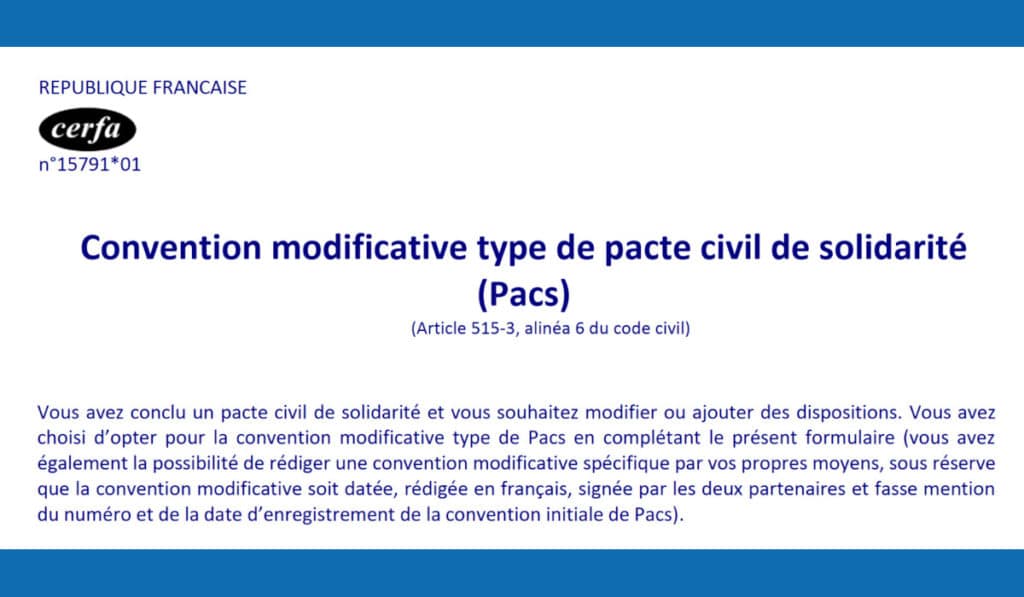 REPUBLIQUE FRANCAISE

cerfa

n°15791*01

Convention modificative type de pacte civil de solidarité (Pacs)

(Article 515-3, alinéa 6 du code civil)

Vous avez conclu un pacte civil de solidarité et vous souhaitez modifier ou ajouter des dispositions. Vous avez choisi d'opter pour la convention modificative type de Pacs en complétant le présent formulaire (vous avez également la possibilité de rédiger une convention modificative spécifique par vos propres moyens, sous réserve que la convention modificative soit datée, rédigée en français, signée par les deux partenaires et fasse mention du numéro et de la date d'enregistrement de la convention initiale de Pacs).